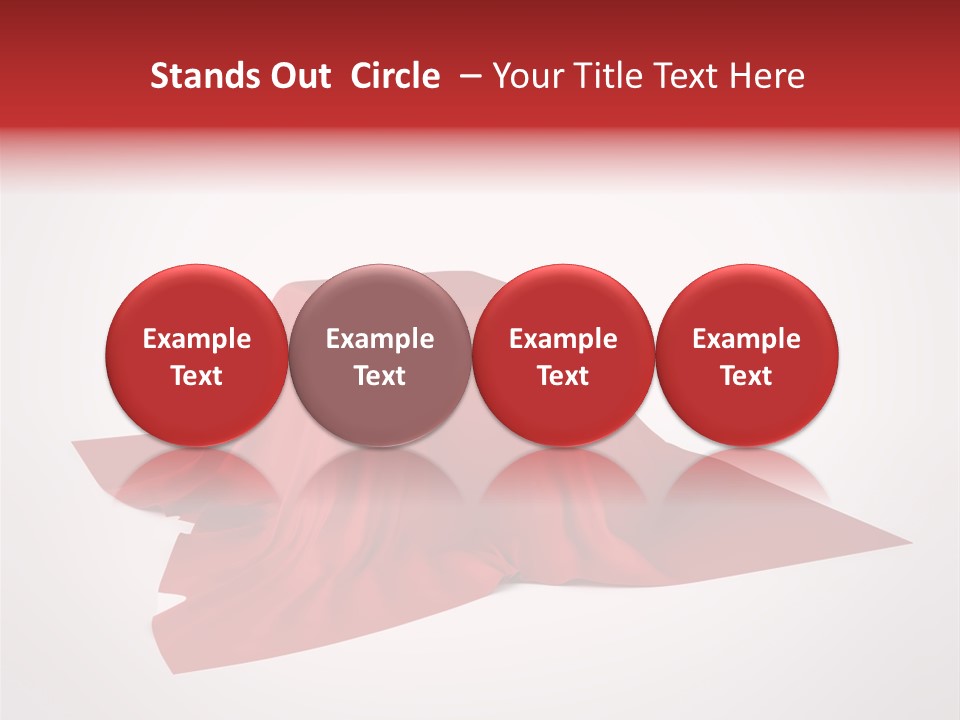 Stands Out Circle – Your Title Text Here

Example Text

Example Text

Example Text

Example Text